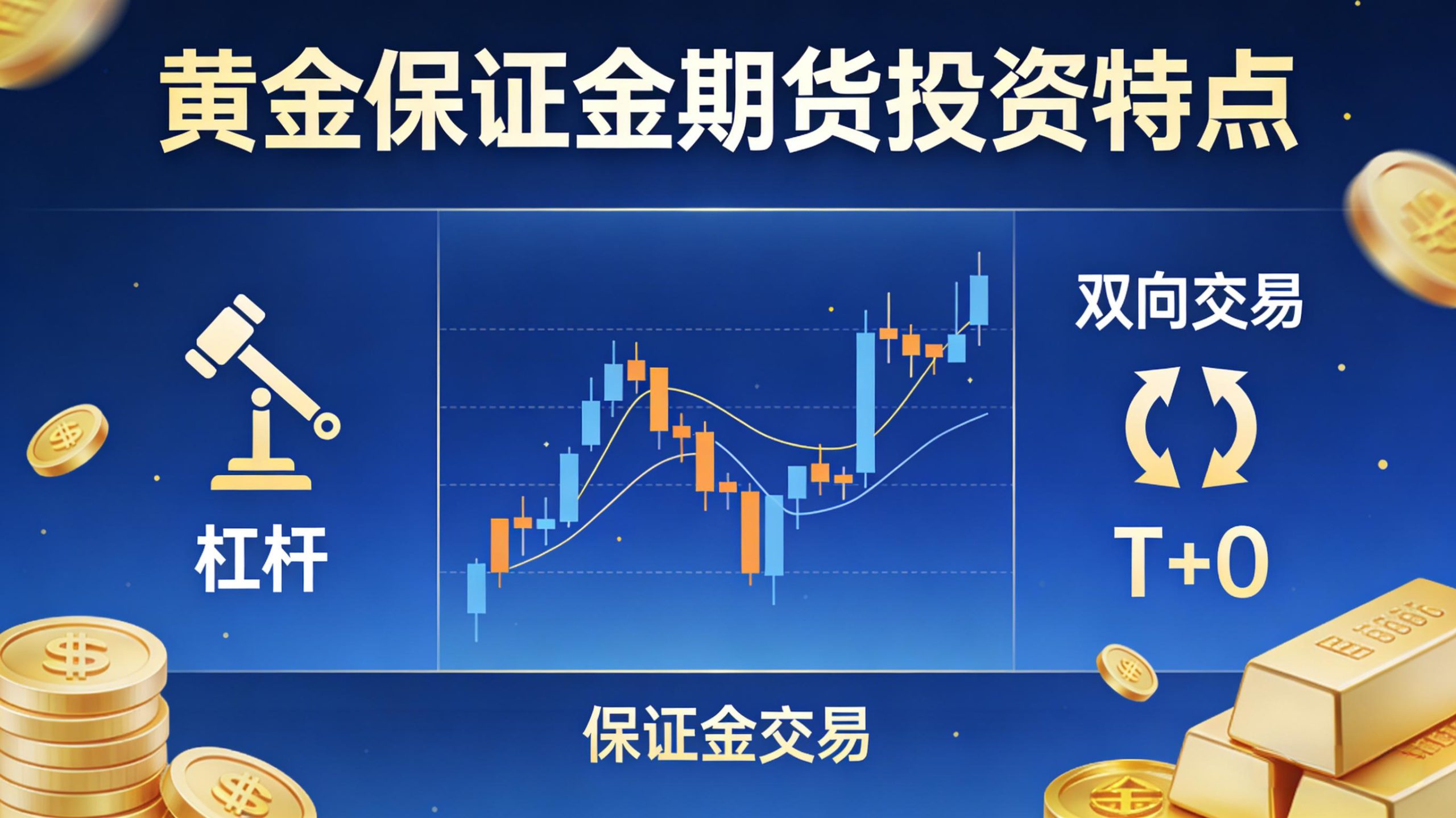 黄金保证金期货投资特点

杠杆

双向交易

T+0

保证金交易